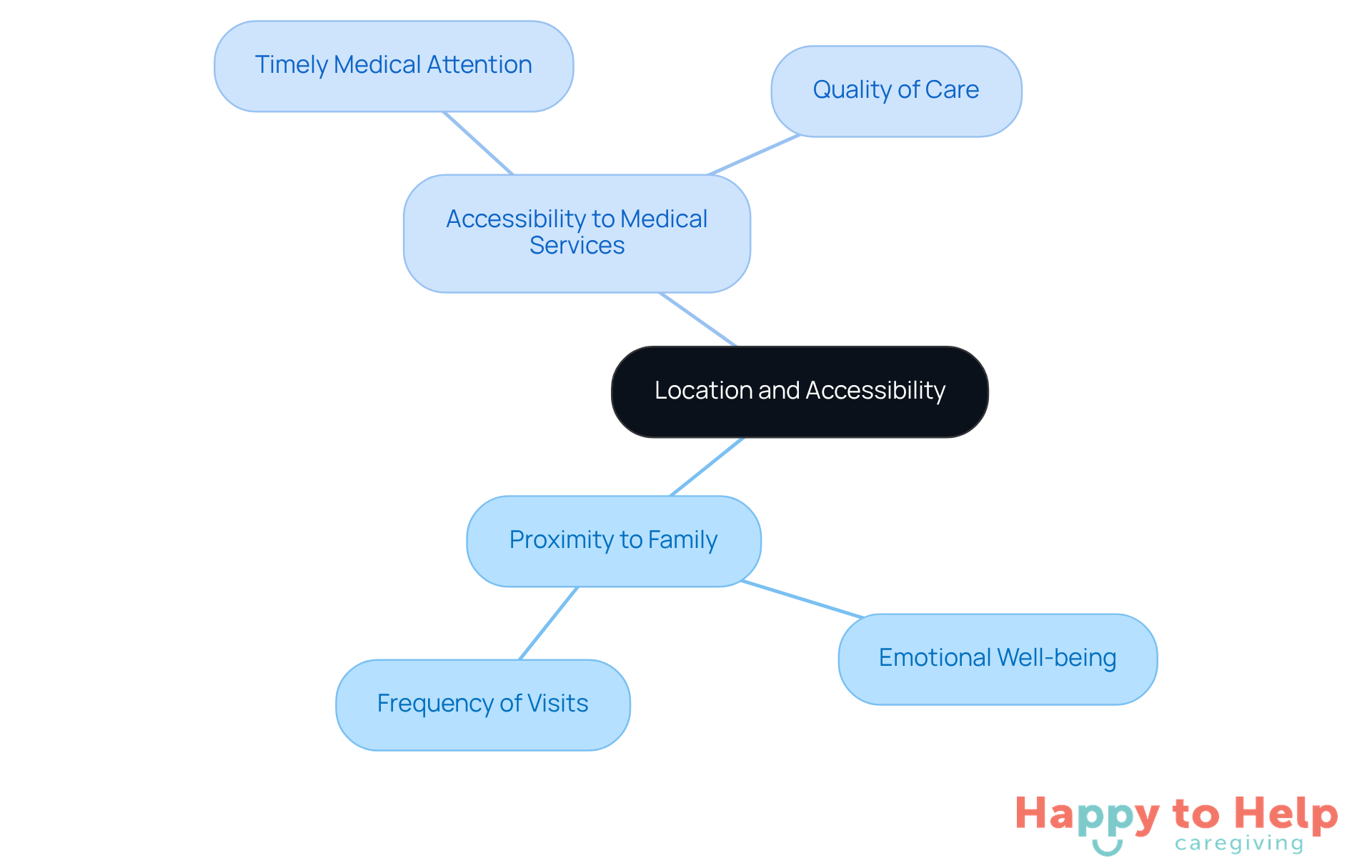 Timely Medical Attention

Quality of Care

Accessibility to Medical Services

Location and Accessibility

Proximity to Family

Emotional Well-being

Frequency of Visits

Happy to Help caregiving